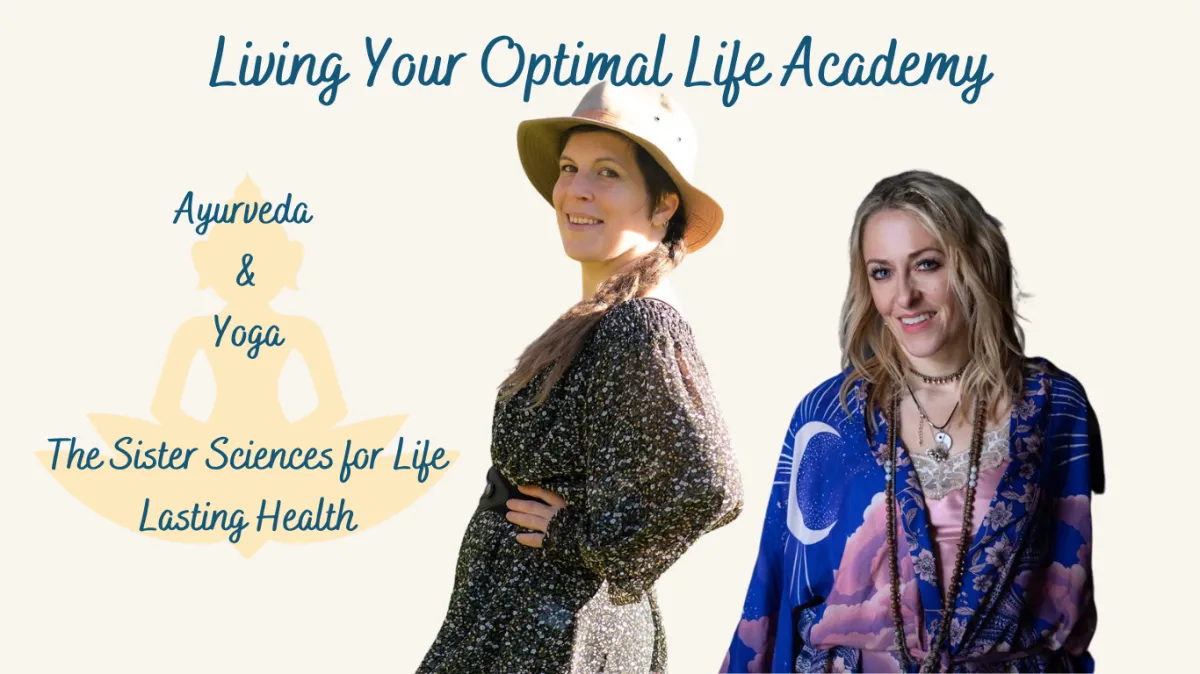 Living Your Optimal Life Academy

Ayurveda
&
Yoga

The Sister Sciences for Life Lasting Health